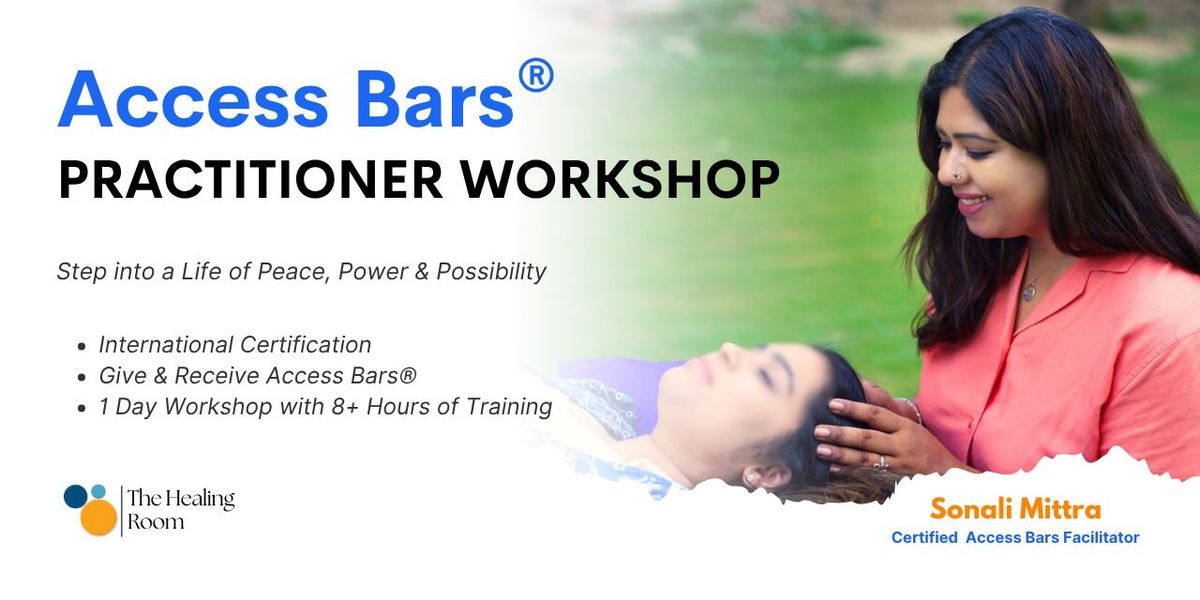 Access Bars®
PRACTITIONER WORKSHOP

Step into a Life of Peace, Power & Possibility

- International Certification
- Give & Receive Access Bars®
- 1 Day Workshop with 8+ Hours of Training

The Healing Room

Sonali Mittra
Certified Access Bars Facilitator